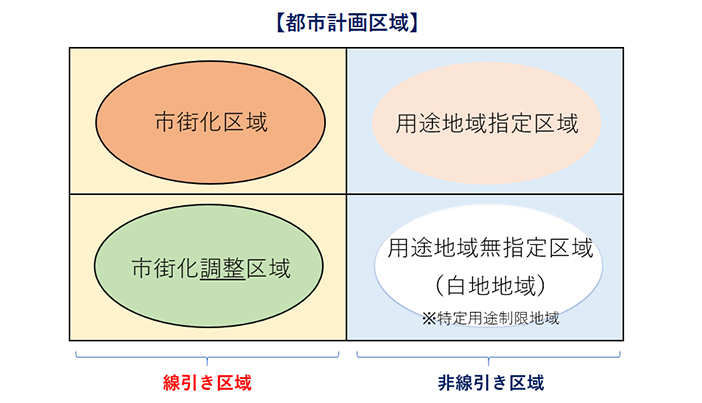 【都市計画区域】

市街化区域

用途地域指定区域

市街化調整区域

用途地域無指定区域
（白地地域）
※特定用途制限地域

線引き区域

非線引き区域